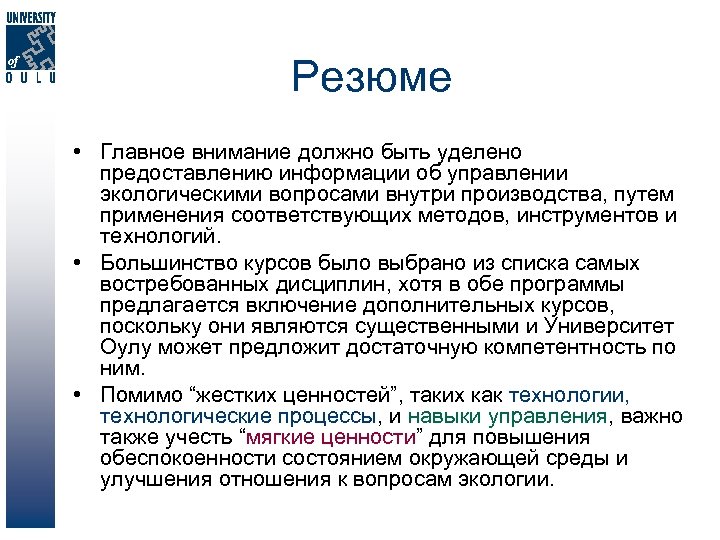 UNIVERSITY of OULU

Резюме

• Главное внимание должно быть уделено предоставлению информации об управлении экологическими вопросами внутри производства, путем применения соответствующих методов, инструментов и технологий.

• Большинство курсов было выбрано из списка самых востребованных дисциплин, хотя в обе программы предлагается включение дополнительных курсов, поскольку они являются существенными и Университет Оулу может предложит достаточную компетентность по ним.

• Помимо “жестких ценностей”, таких как технологии, технологические процессы, и навыки управления, важно также учесть “мягкие ценности” для повышения обеспокоенности состоянием окружающей среды и улучшения отношения к вопросам экологии.